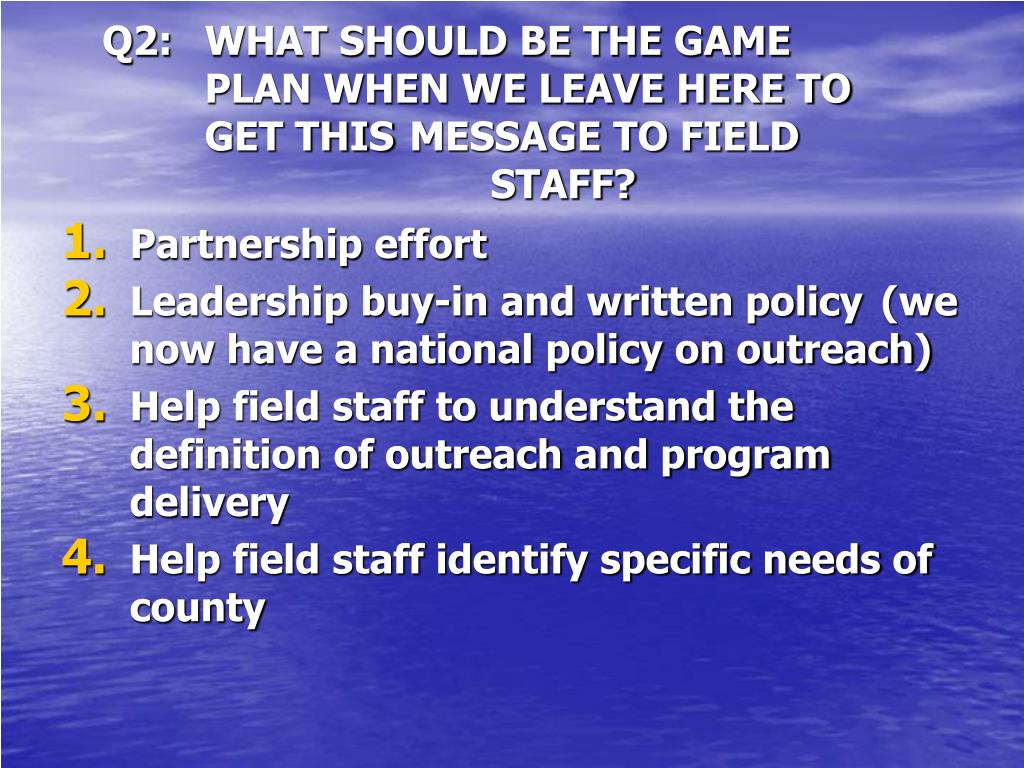 Q2: WHAT SHOULD BE THE GAME PLAN WHEN WE LEAVE HERE TO GET THIS MESSAGE TO FIELD STAFF?

1. Partnership effort
2. Leadership buy-in and written policy (we now have a national policy on outreach)
3. Help field staff to understand the definition of outreach and program delivery
4. Help field staff identify specific needs of county